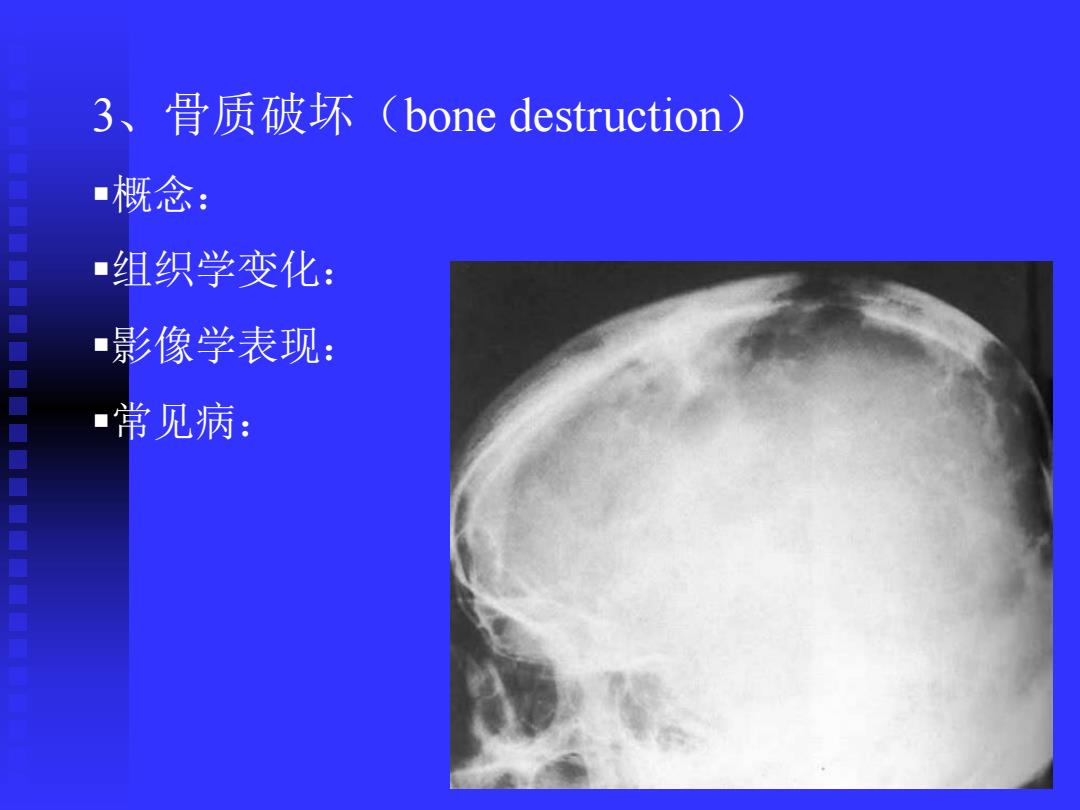 3、骨质破坏（bone destruction）

▪概念：

▪组织学变化：

▪影像学表现：

▪常见病：